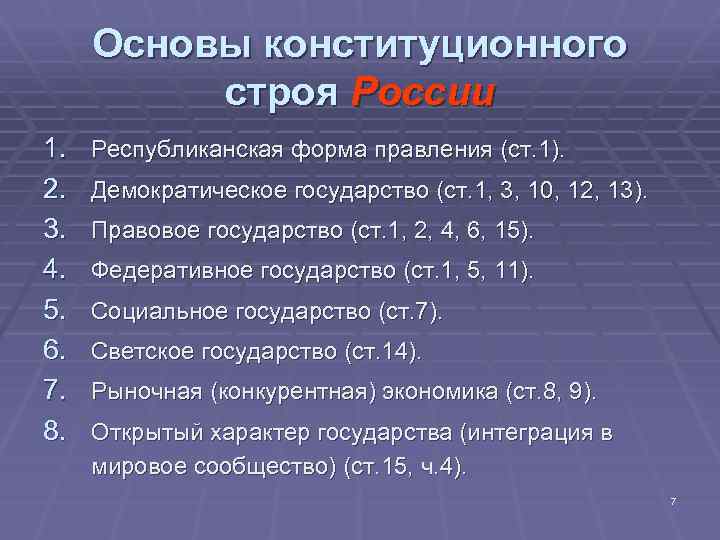 Основы конституционного строя России

1. Республиканская форма правления (ст.1).
2. Демократическое государство (ст.1, 3, 10, 12, 13).
3. Правовое государство (ст.1, 2, 4, 6, 15).
4. Федеративное государство (ст.1, 5, 11).
5. Социальное государство (ст.7).
6. Светское государство (ст.14).
7. Рыночная (конкурентная) экономика (ст.8, 9).
8. Открытый характер государства (интеграция в мировое сообщество) (ст.15, ч.4).

7